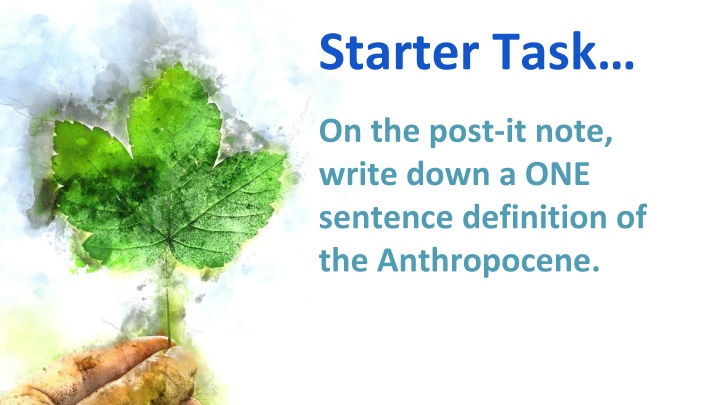 Starter Task…

On the post-it note, write down a ONE sentence definition of the Anthropocene.